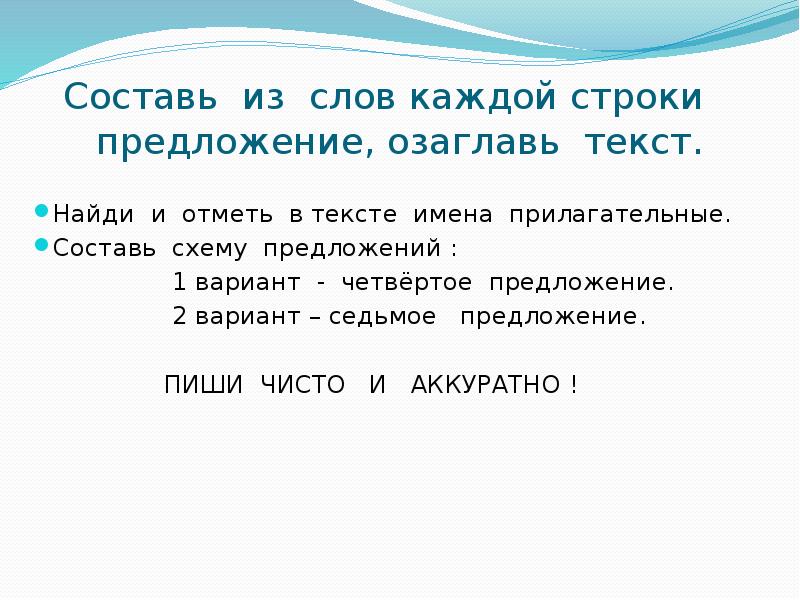 Составь из слов каждой строки предложение, озаглавь текст.

Найди и отметь в тексте имена прилагательные.
Составь схему предложений :
1 вариант - четвёртое предложение.
2 вариант – седьмое предложение.

ПИШИ ЧИСТО И АККУРАТНО !